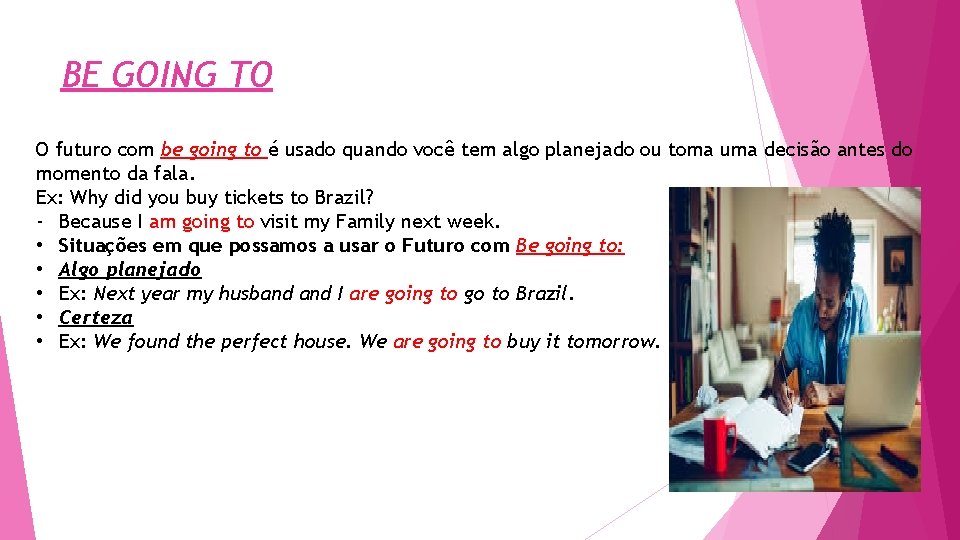 BE GOING TO

O futuro com be going to é usado quando você tem algo planejado ou toma uma decisão antes do momento da fala.
Ex: Why did you buy tickets to Brazil?
- Because I am going to visit my Family next week.
• Situações em que possamos a usar o Futuro com Be going to:
• Algo planejado
• Ex: Next year my husband and I are going to go to Brazil.
• Certeza
• Ex: We found the perfect house. We are going to buy it tomorrow.